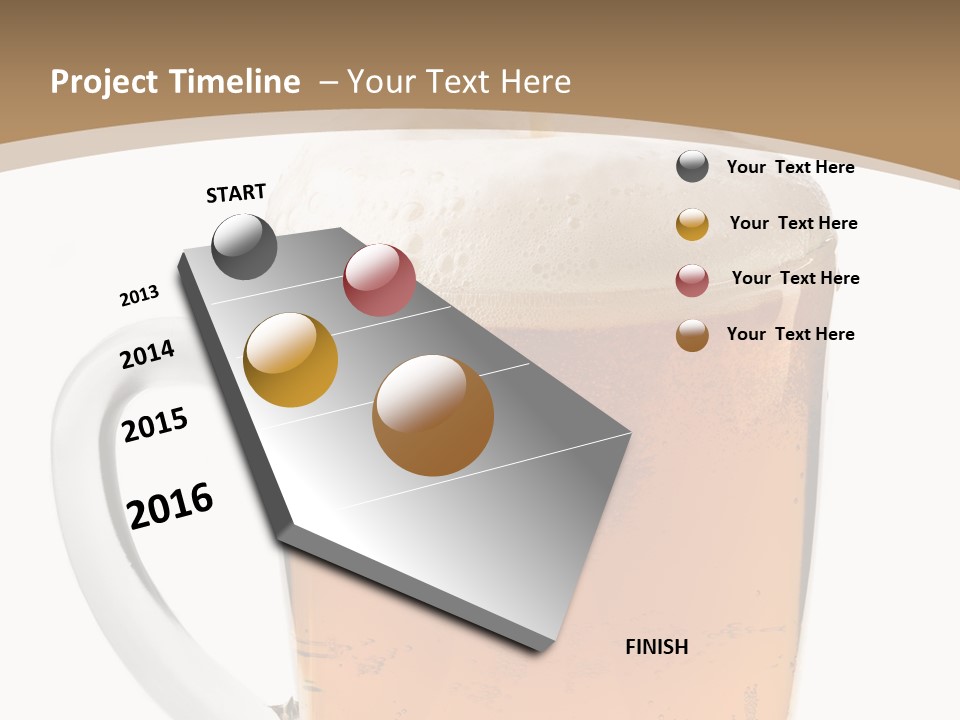 Project Timeline – Your Text Here

START

2013

2014

2015

2016

FINISH

Your Text Here

Your Text Here

Your Text Here

Your Text Here